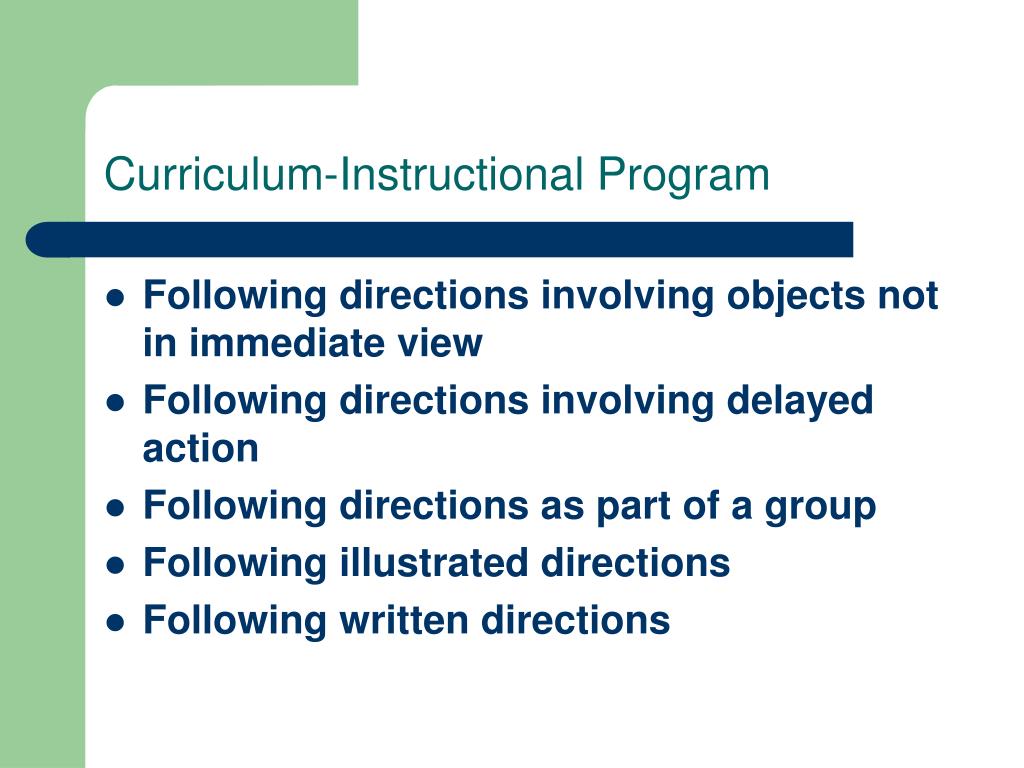 Curriculum-Instructional Program

- Following directions involving objects not in immediate view
- Following directions involving delayed action
- Following directions as part of a group
- Following illustrated directions
- Following written directions